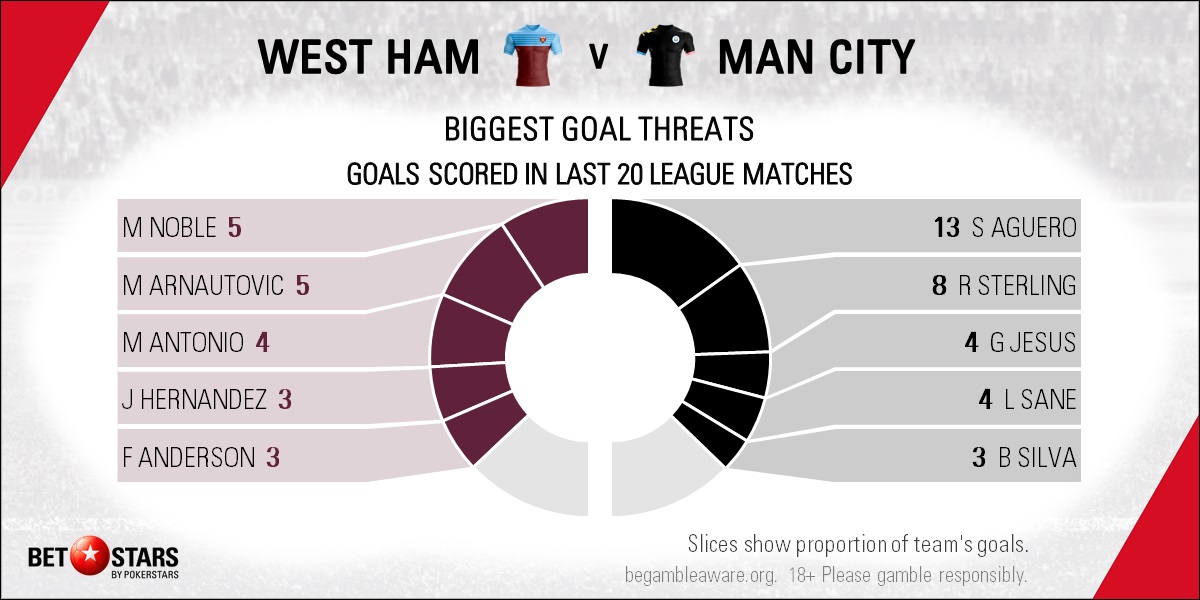 WEST HAM v MAN CITY

BIGGEST GOAL THREATS
GOALS SCORED IN LAST 20 LEAGUE MATCHES

M NOBLE 5
M ARNAUTOVIC 5
M ANTONIO 4
J HERNANDEZ 3
F ANDERSON 3

13 S AGUERO
8 R STERLING
4 G JESUS
4 L SANE
3 B SILVA

BET STARS BY POKERSTARS

Slices show proportion of team's goals.
begambleaware.org. 18+ Please gamble responsibly.